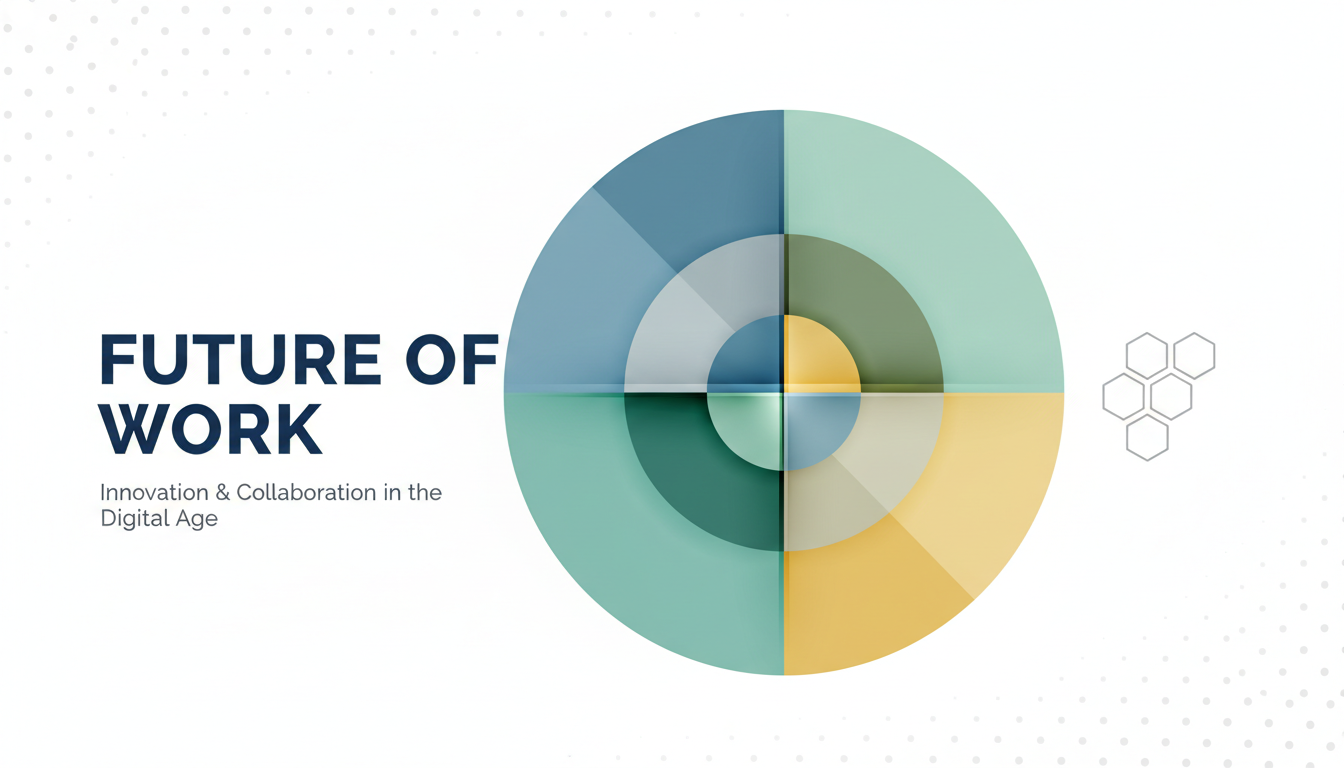 FUTURE OF WORK

Innovation & Collaboration in the Digital Age